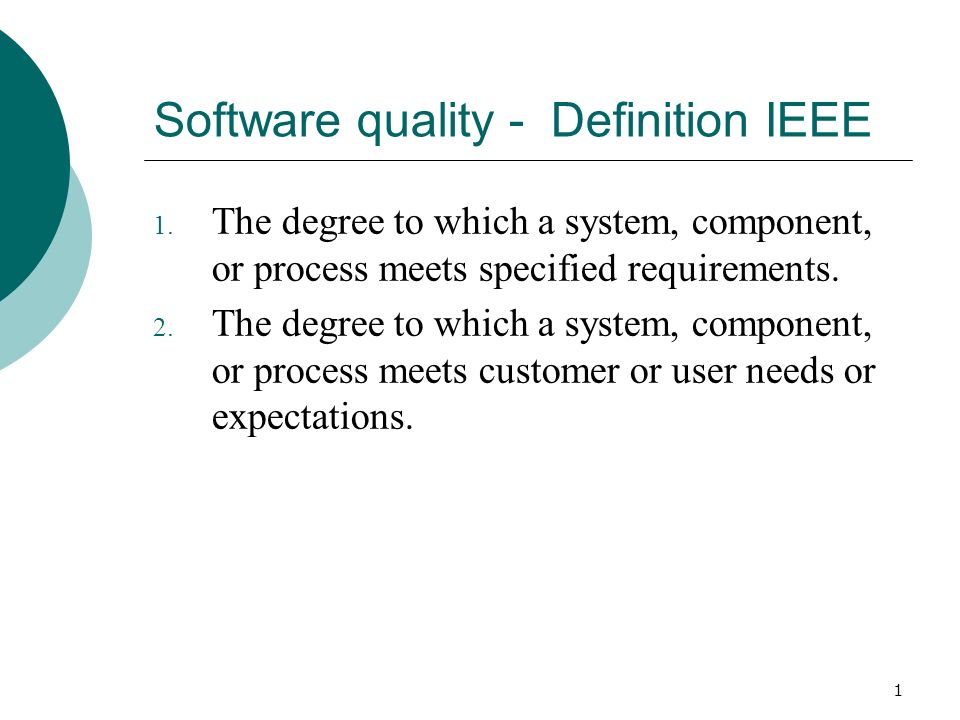 Software quality - Definition IEEE

1. The degree to which a system, component, or process meets specified requirements.
2. The degree to which a system, component, or process meets customer or user needs or expectations.

1